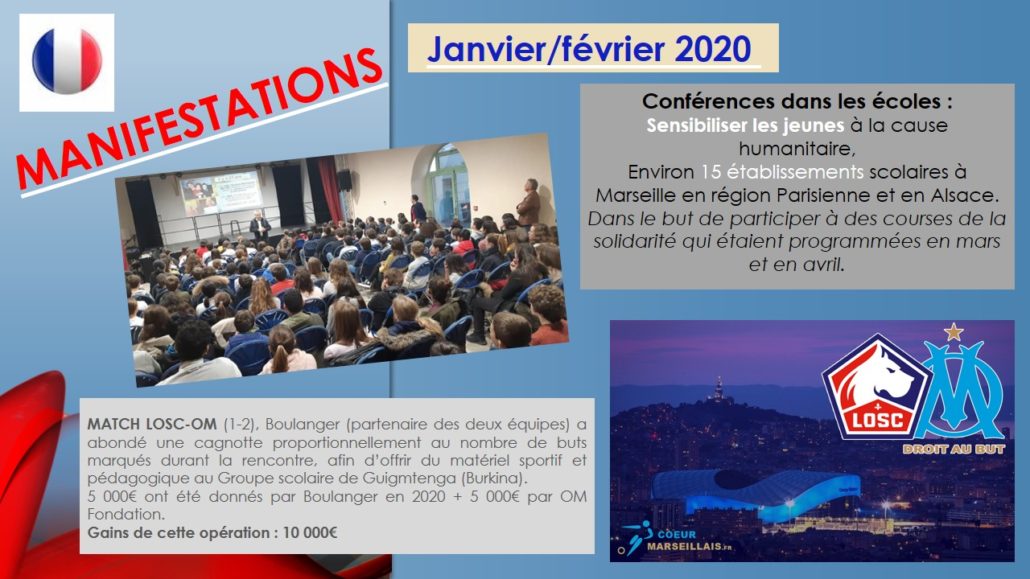 MANIFESTATIONS

Janvier/février 2020

Conférences dans les écoles :
Sensibiliser les jeunes à la cause humanitaire,
Environ 15 établissements scolaires à Marseille en région Parisienne et en Alsace.
Dans le but de participer à des courses de la solidarité qui étaient programmées en mars et en avril.

MATCH LOSC-OM (1-2), Boulanger (partenaire des deux équipes) a abondé une cagnotte proportionnellement au nombre de buts marqués durant la rencontre, afin d'offrir du matériel sportif et pédagogique au Groupe scolaire de Guigmtenga (Burkina).
5 000€ ont été donnés par Boulanger en 2020 + 5 000€ par OM Fondation.
Gains de cette opération : 10 000€

LOSC

DROIT AU BUT

CŒUR MARSEILLAIS.FR